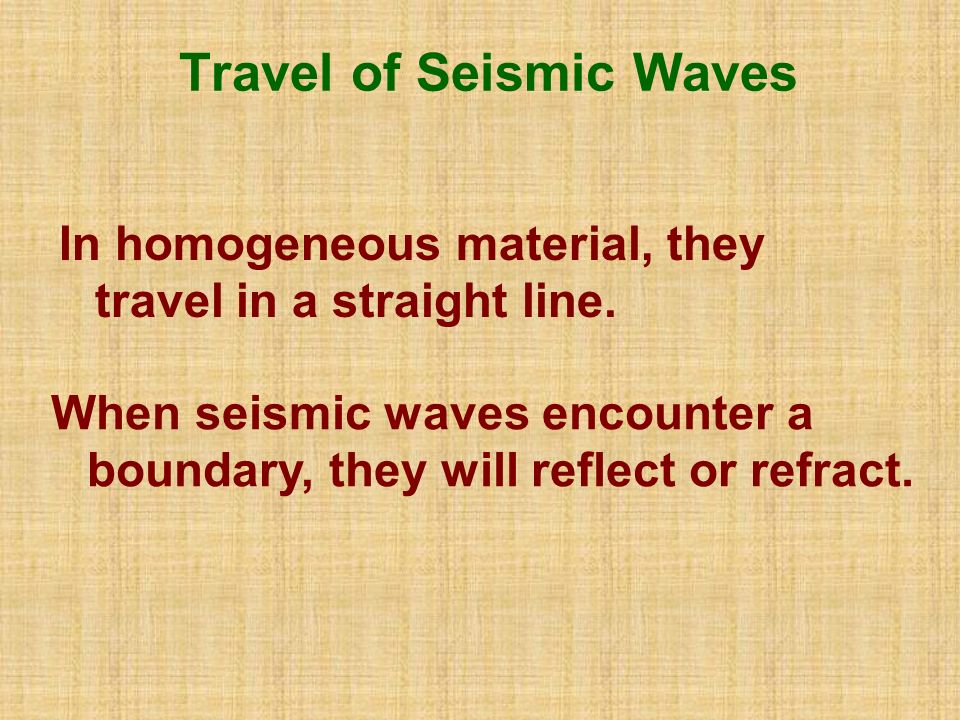 Travel of Seismic Waves

In homogeneous material, they travel in a straight line.

When seismic waves encounter a boundary, they will reflect or refract.